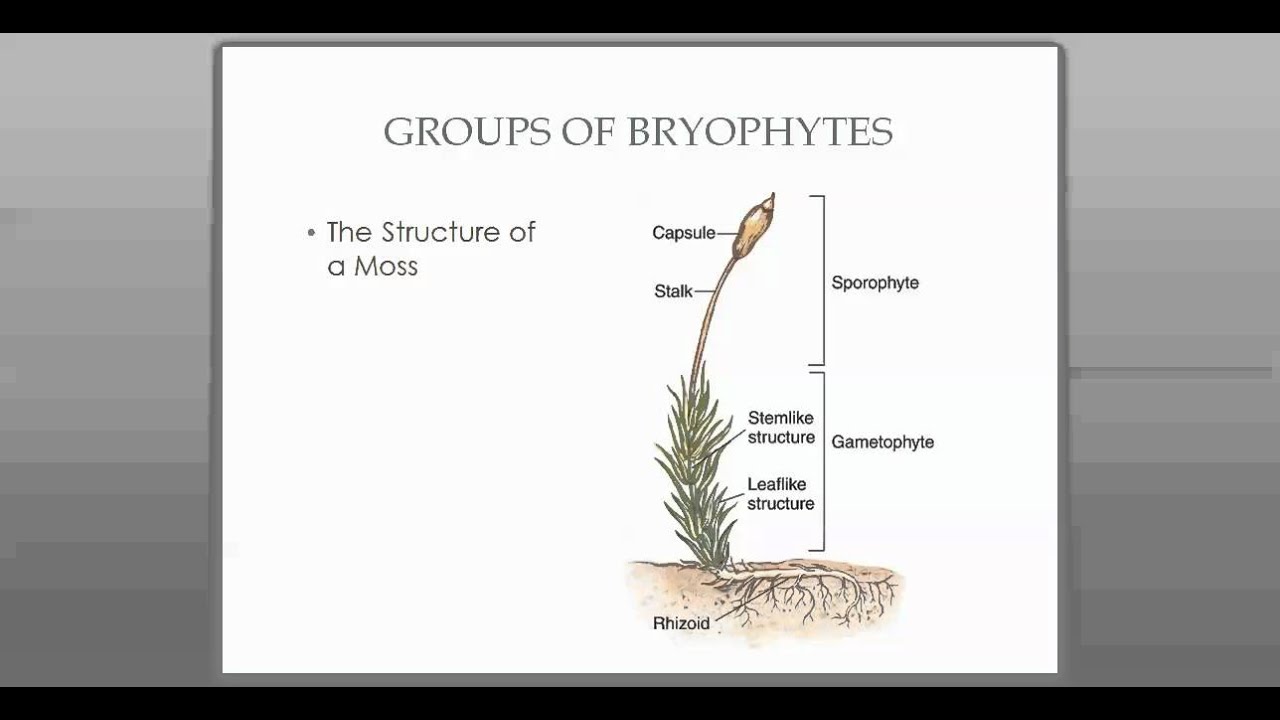 GROUPS OF BRYOPHYTES

• The Structure of a Moss

Capsule
Stalk
Sporophyte
Stemlike structure
Gametophyte
Leaflike structure
Rhizoid